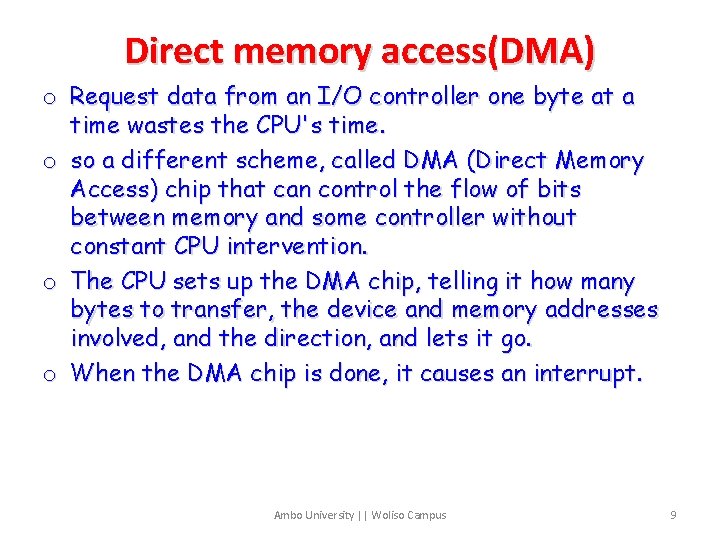 Direct memory access(DMA)

o Request data from an I/O controller one byte at a time wastes the CPU's time.

o so a different scheme, called DMA (Direct Memory Access) chip that can control the flow of bits between memory and some controller without constant CPU intervention.

o The CPU sets up the DMA chip, telling it how many bytes to transfer, the device and memory addresses involved, and the direction, and lets it go.

o When the DMA chip is done, it causes an interrupt.

Ambo University || Woliso Campus

9